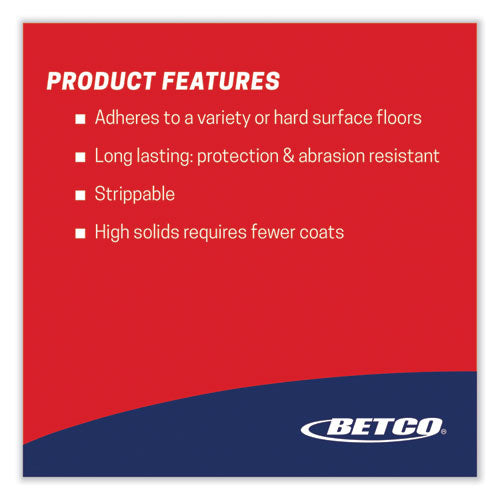 PRODUCT FEATURES

■ Adheres to a variety or hard surface floors

■ Long lasting: protection & abrasion resistant

■ Strippable

■ High solids requires fewer coats

BETCO®